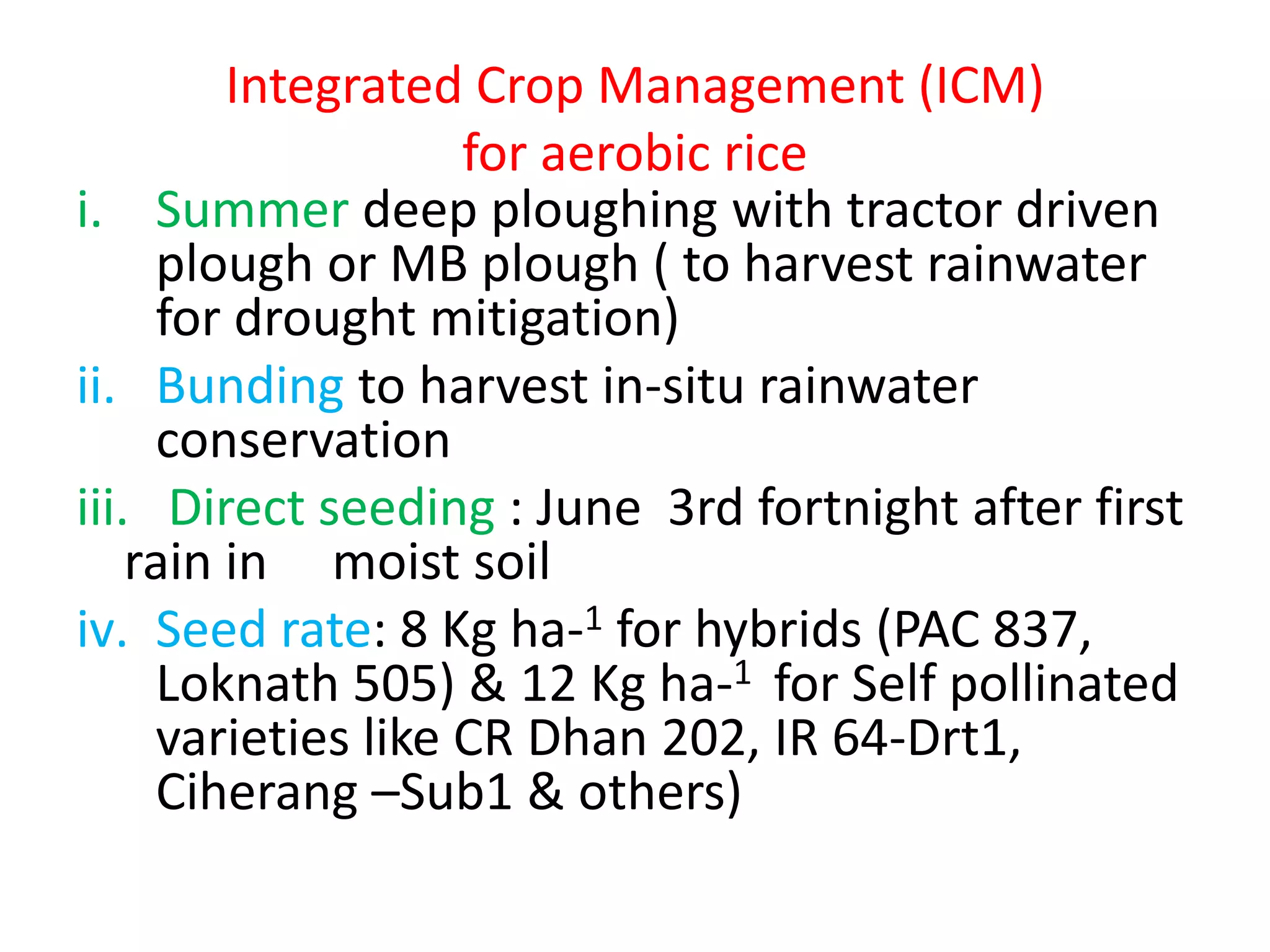 Integrated Crop Management (ICM) for aerobic rice

i. Summer deep ploughing with tractor driven plough or MB plough ( to harvest rainwater for drought mitigation)

ii. Bunding to harvest in-situ rainwater conservation

iii. Direct seeding : June 3rd fortnight after first rain in moist soil

iv. Seed rate: 8 Kg ha-$^1$ for hybrids (PAC 837, Loknath 505) & 12 Kg ha-$^1$ for Self pollinated varieties like CR Dhan 202, IR 64-Drt1, Ciherang –Sub1 & others)